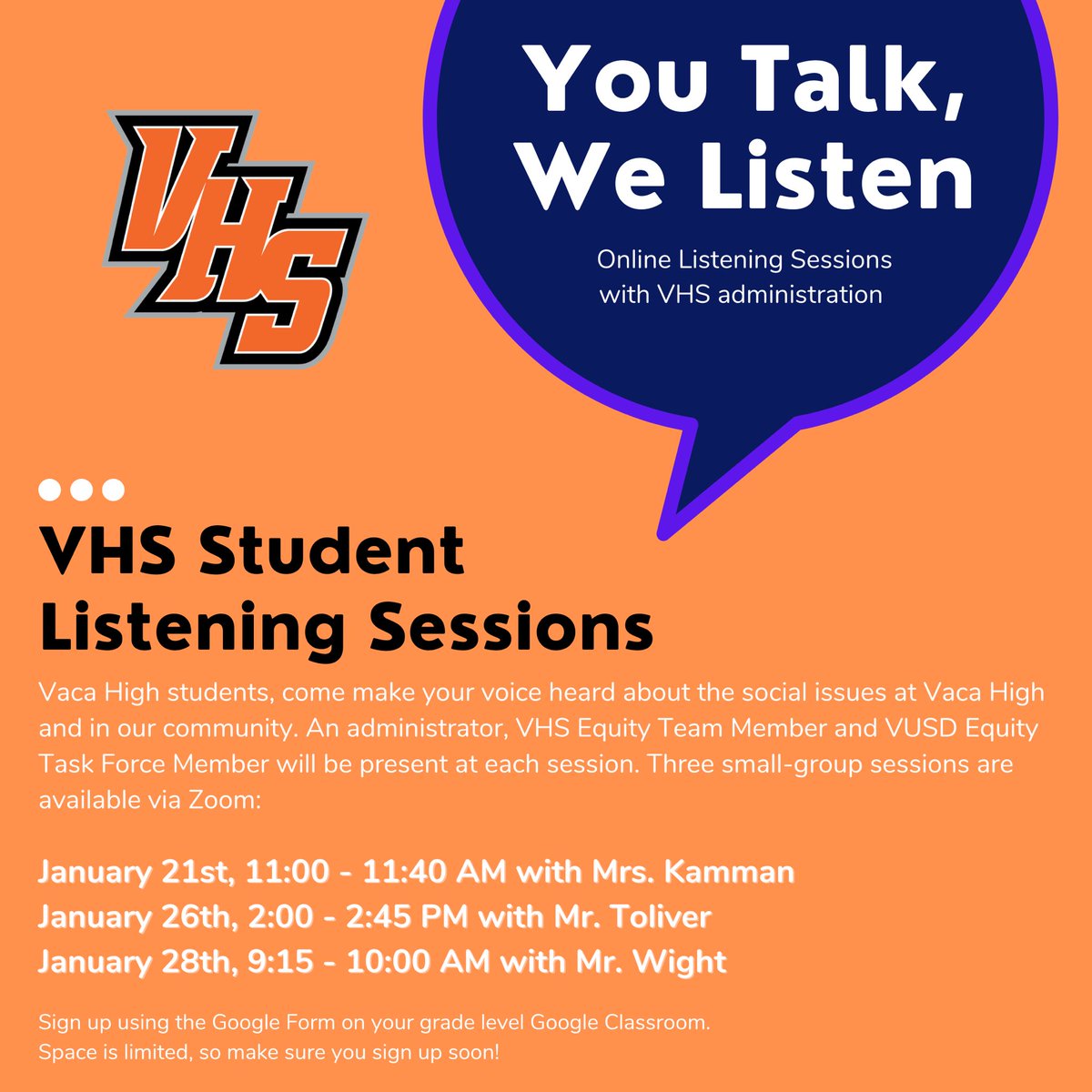 VHS

You Talk, We Listen

Online Listening Sessions with VHS administration

VHS Student Listening Sessions

Vaca High students, come make your voice heard about the social issues at Vaca High and in our community. An administrator, VHS Equity Team Member and VUSD Equity Task Force Member will be present at each session. Three small-group sessions are available via Zoom:

January 21st, 11:00 - 11:40 AM with Mrs. Kamman
January 26th, 2:00 - 2:45 PM with Mr. Toliver
January 28th, 9:15 - 10:00 AM with Mr. Wight

Sign up using the Google Form on your grade level Google Classroom.
Space is limited, so make sure you sign up soon!